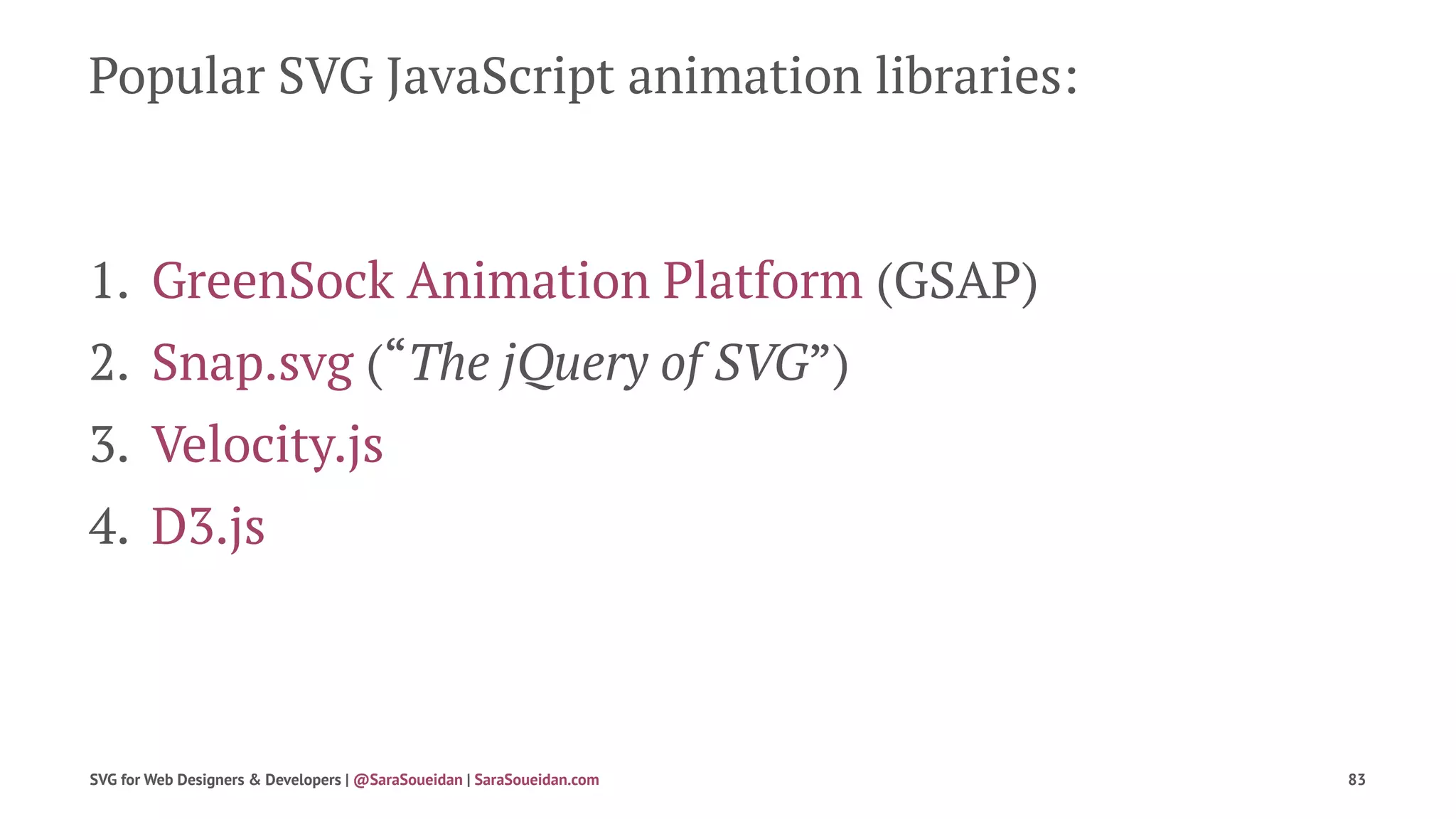 Popular SVG JavaScript animation libraries:

1. GreenSock Animation Platform (GSAP)
2. Snap.svg (“The jQuery of SVG”)
3. Velocity.js
4. D3.js

SVG for Web Designers & Developers | @SaraSoueidan | SaraSoueidan.com

83